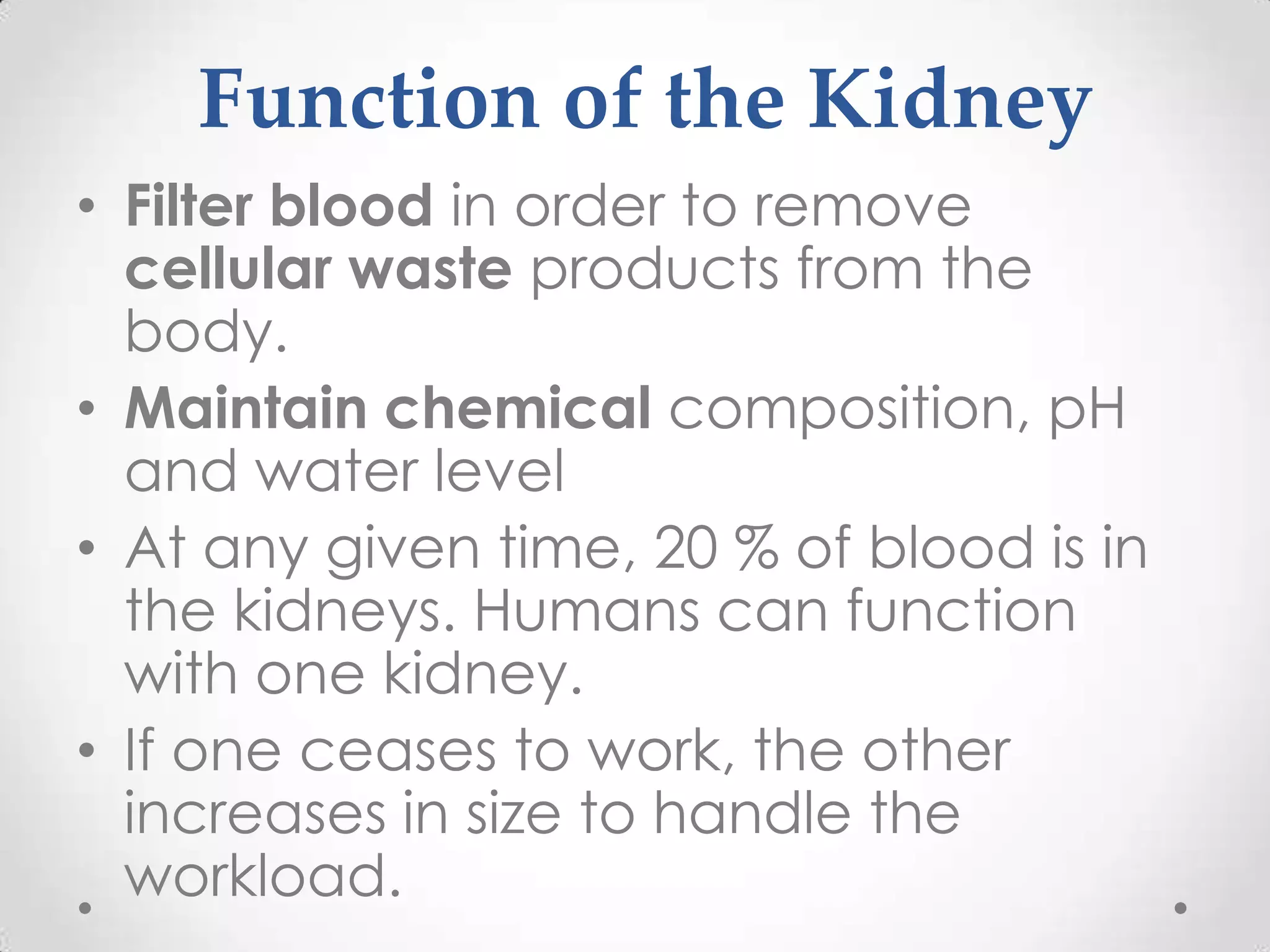 Function of the Kidney

• Filter blood in order to remove cellular waste products from the body.
• Maintain chemical composition, pH and water level
• At any given time, 20 % of blood is in the kidneys. Humans can function with one kidney.
• If one ceases to work, the other increases in size to handle the workload.